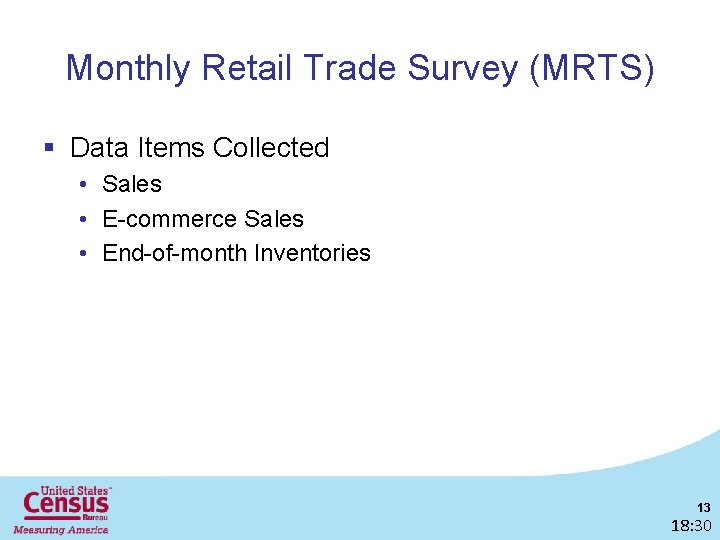 Monthly Retail Trade Survey (MRTS)

▪ Data Items Collected
• Sales
• E-commerce Sales
• End-of-month Inventories

United States™ Census Bureau
Measuring America

13
18:30